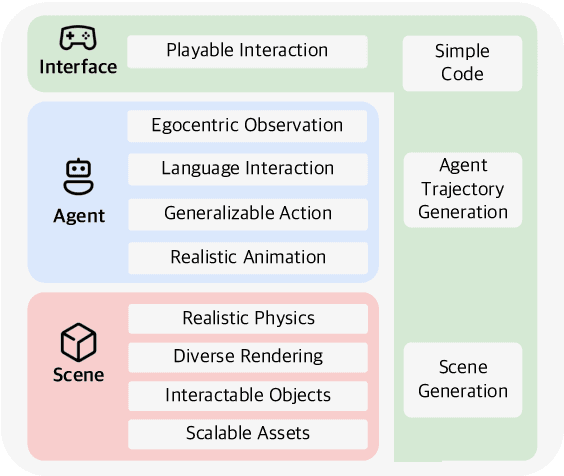 Interface

Playable Interaction

Simple Code

Agent

Egocentric Observation

Language Interaction

Generalizable Action

Realistic Animation

Agent Trajectory Generation

Scene

Realistic Physics

Diverse Rendering

Interactable Objects

Scalable Assets

Scene Generation